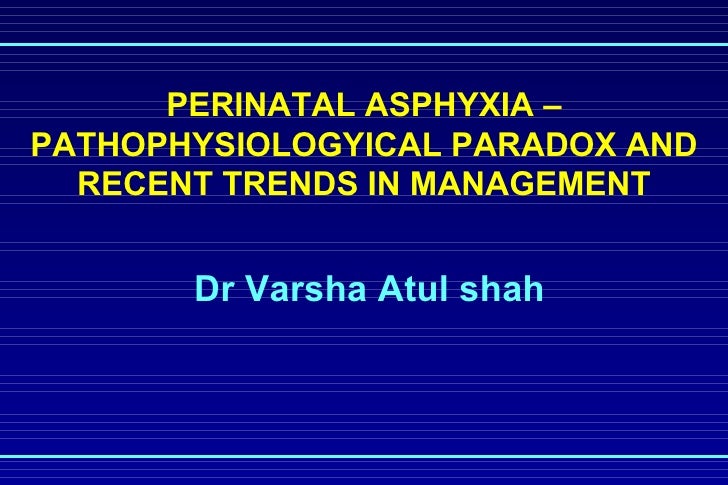 PERINATAL ASPHYXIA – PATHOPHYSIOLOGYICAL PARADOX AND RECENT TRENDS IN MANAGEMENT

Dr Varsha Atul shah